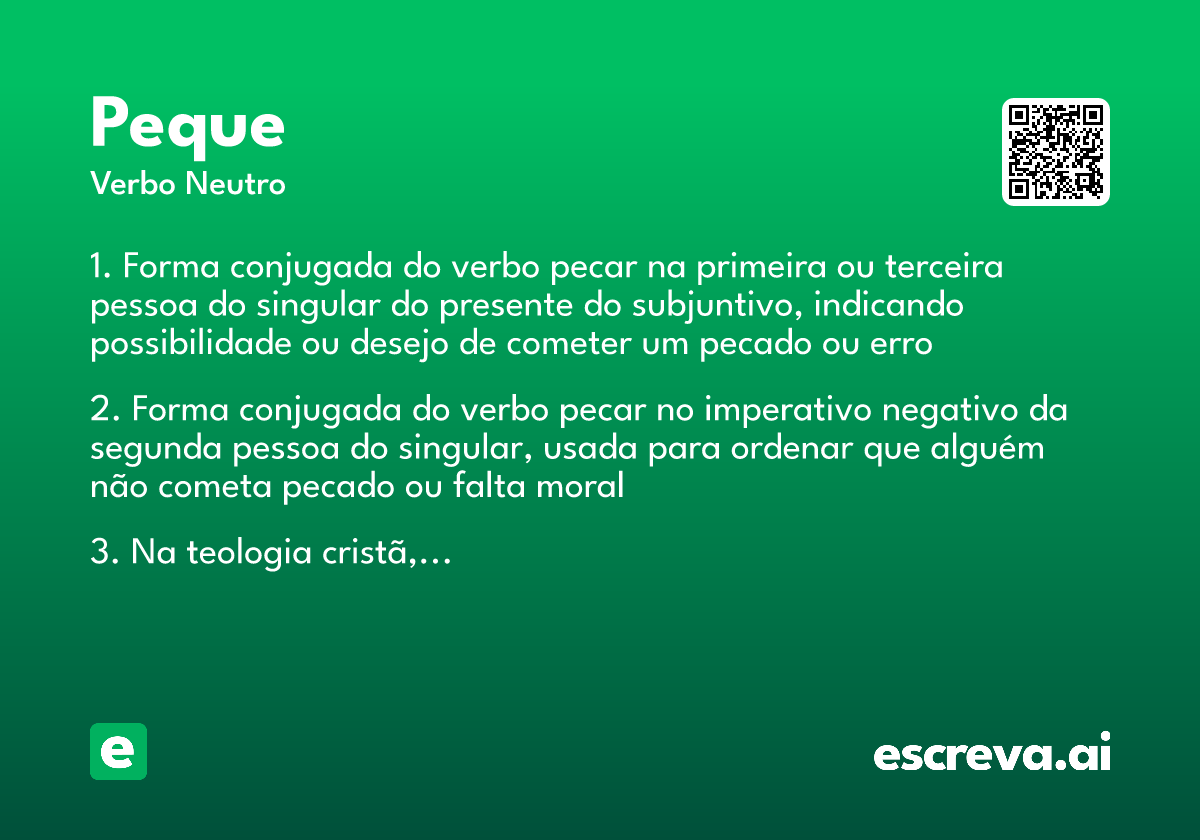 Peque
Verbo Neutro

1. Forma conjugada do verbo pecar na primeira ou terceira pessoa do singular do presente do subjuntivo, indicando possibilidade ou desejo de cometer um pecado ou erro

2. Forma conjugada do verbo pecar no imperativo negativo da segunda pessoa do singular, usada para ordenar que alguém não cometa pecado ou falta moral

3. Na teologia cristã,...

e

escreva.ai